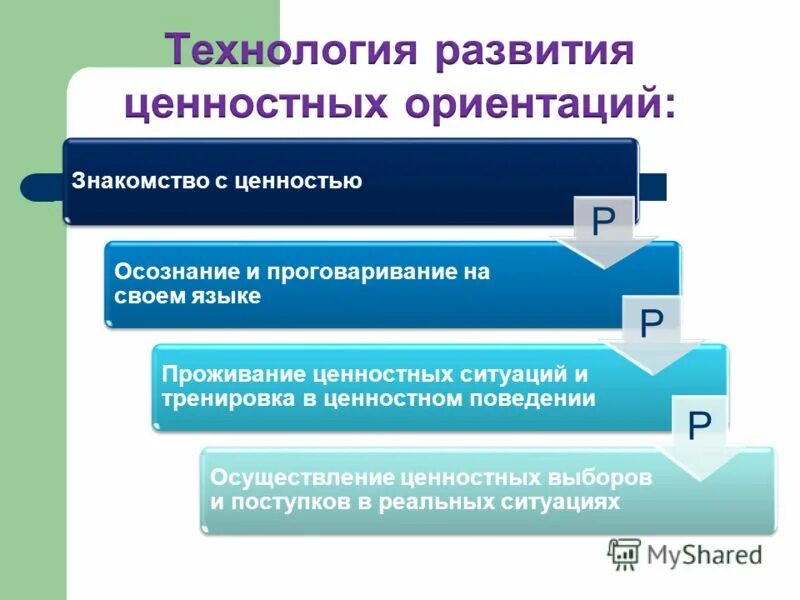 Технология развития ценностных ориентаций:

Знакомство с ценностью

Р

Осознание и проговаривание на своем языке

Р

Проживание ценностных ситуаций и тренировка в ценностном поведении

Р

Осуществление ценностных выборов и поступков в реальных ситуациях

MyShared